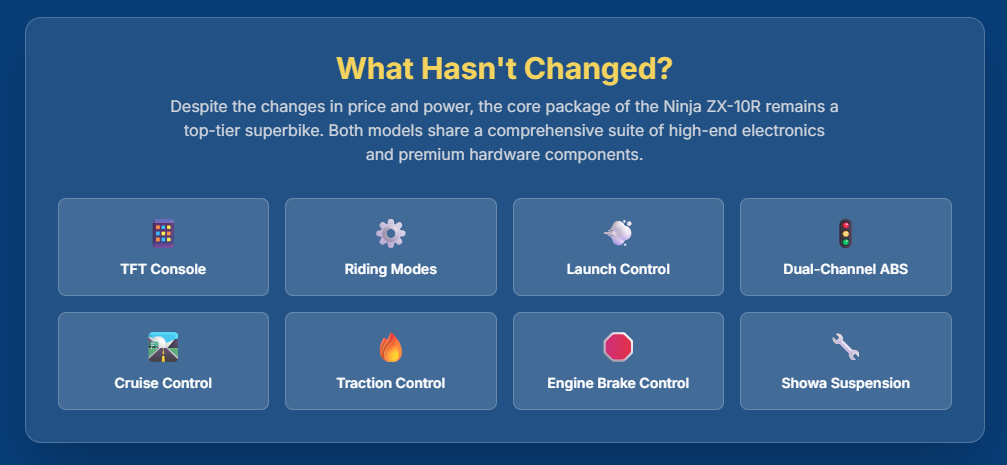 What Hasn't Changed?

Despite the changes in price and power, the core package of the Ninja ZX-10R remains a top-tier superbike. Both models share a comprehensive suite of high-end electronics and premium hardware components.

TFT Console

Riding Modes

Launch Control

Dual-Channel ABS

Cruise Control

Traction Control

Engine Brake Control

Showa Suspension